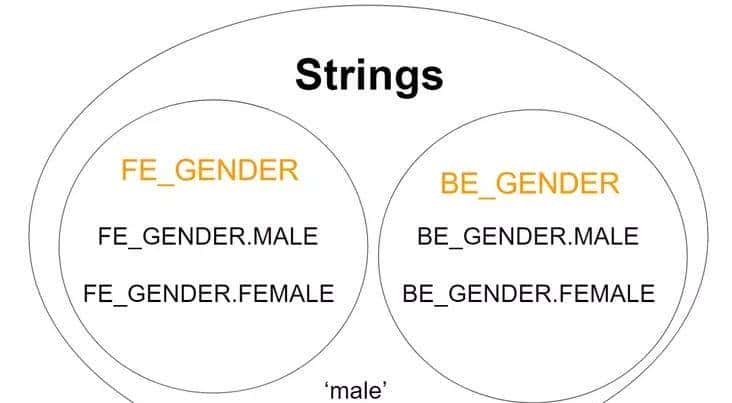 Strings

FE_GENDER

FE_GENDER.MALE

FE_GENDER.FEMALE

BE_GENDER

BE_GENDER.MALE

BE_GENDER.FEMALE

'male'